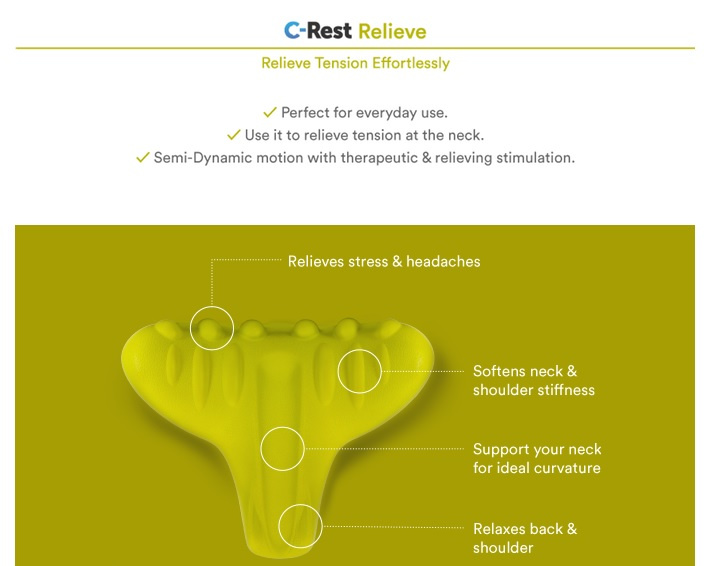 C-Rest Relieve

Relieve Tension Effortlessly

✓ Perfect for everyday use.
✓ Use it to relieve tension at the neck.
✓ Semi-Dynamic motion with therapeutic & relieving stimulation.

Relieves stress & headaches

Softens neck & shoulder stiffness

Support your neck for ideal curvature

Relaxes back & shoulder